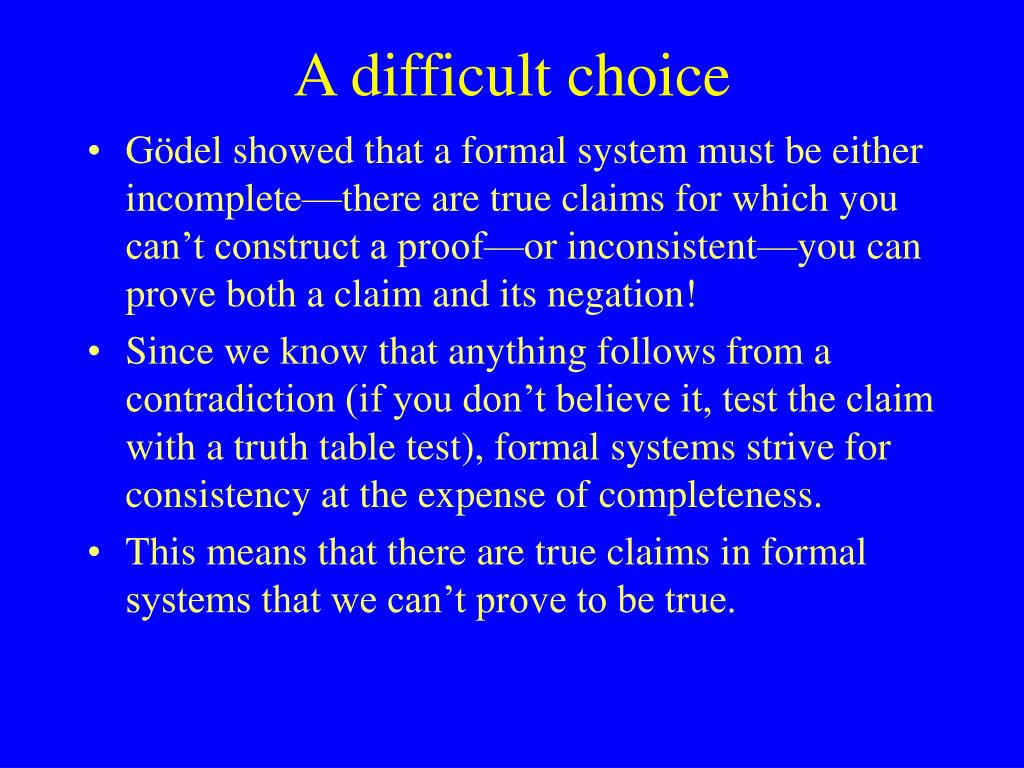 A difficult choice

• Gödel showed that a formal system must be either incomplete—there are true claims for which you can’t construct a proof—or inconsistent—you can prove both a claim and its negation!

• Since we know that anything follows from a contradiction (if you don’t believe it, test the claim with a truth table test), formal systems strive for consistency at the expense of completeness.

• This means that there are true claims in formal systems that we can’t prove to be true.